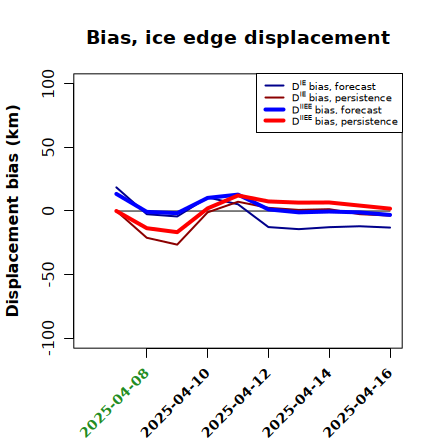 Bias, ice edge displacement

$D^{IE}$ bias, forecast
$D^{IE}$ bias, persistence
$D^{IIEE}$ bias, forecast
$D^{IIEE}$ bias, persistence

Displacement bias (km)

100
50
0
-50
-100

2025-04-08
2025-04-10
2025-04-12
2025-04-14
2025-04-16